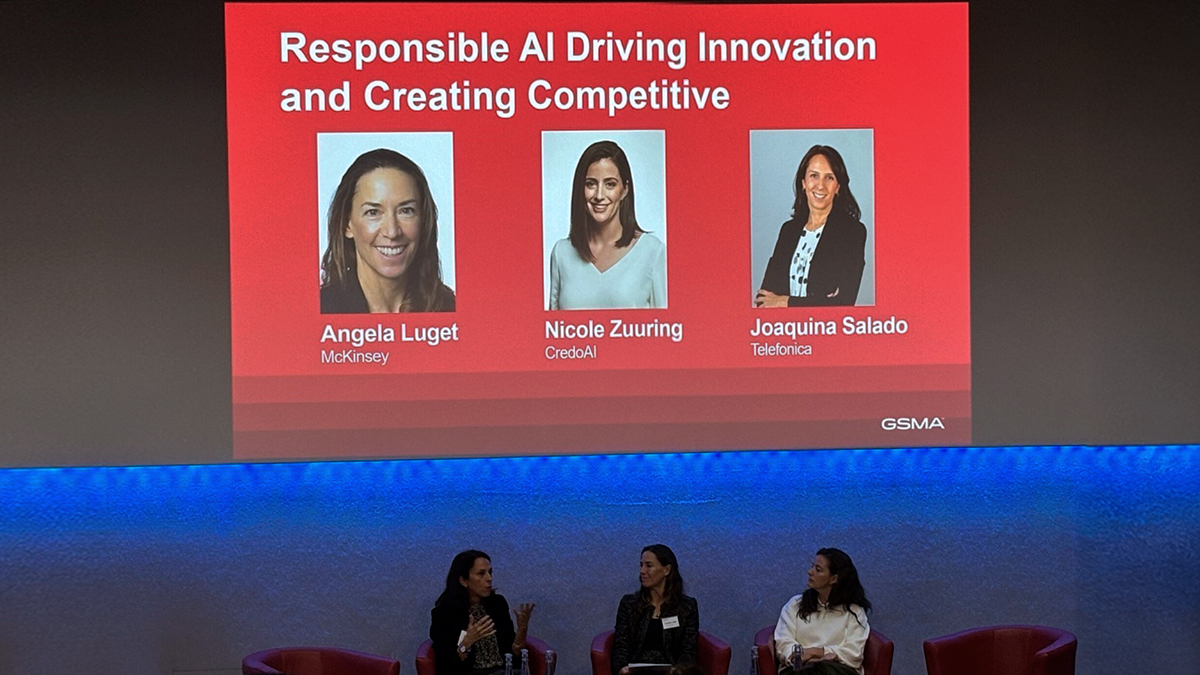 Responsible AI Driving Innovation and Creating Competitive

Angela Luget
McKinsey

Nicole Zuuring
CredoAI

Joaquina Salado
Telefonica

GSMA